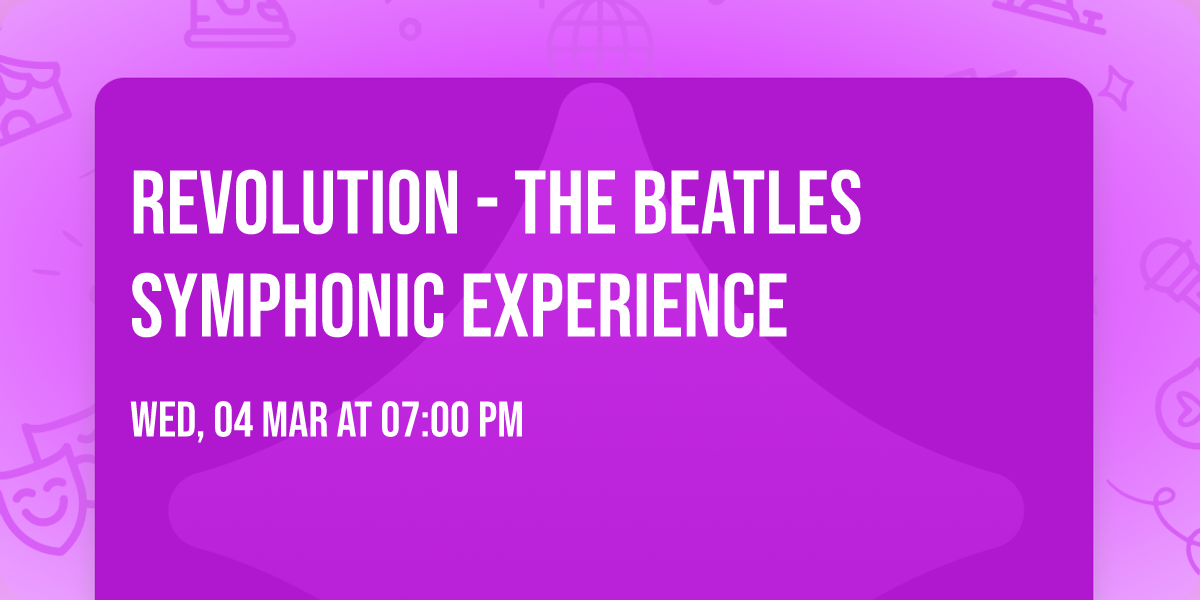 REVOLUTION - THE BEATLES SYMPHONIC EXPERIENCE

WED, 04 MAR AT 07:00 PM